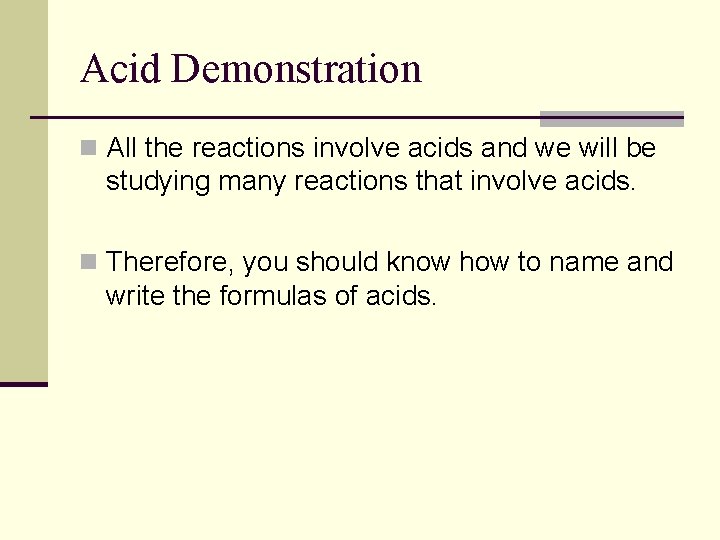 Acid Demonstration

All the reactions involve acids and we will be studying many reactions that involve acids.

Therefore, you should know how to name and write the formulas of acids.